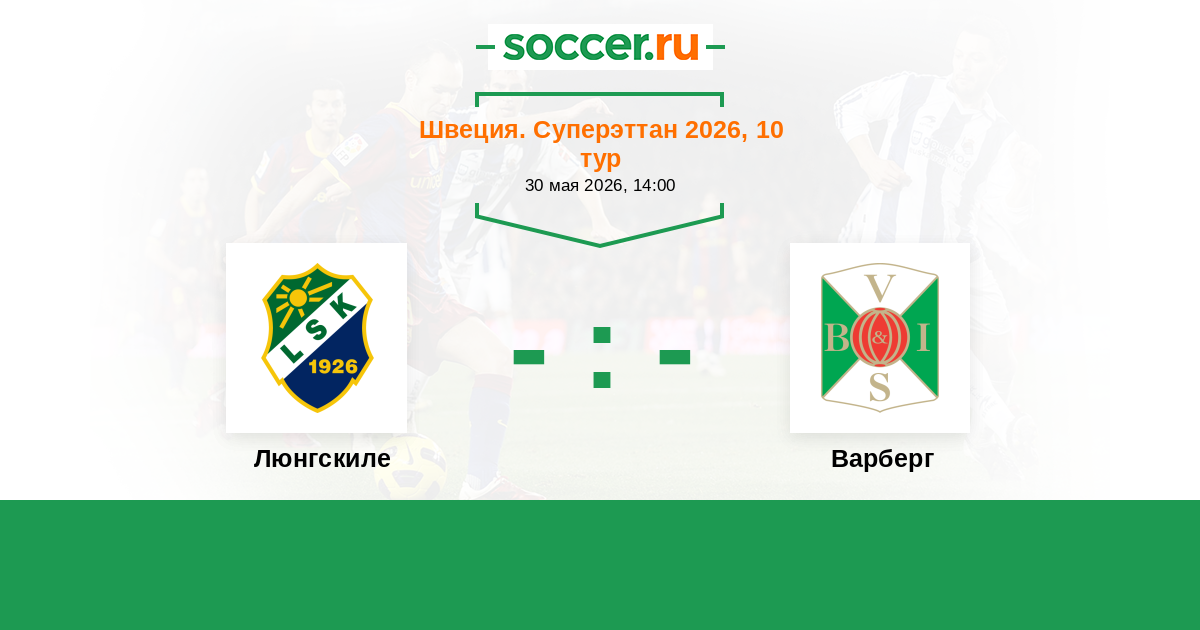 soccer.ru

Швеция. Суперэттан 2026, 10 тур
30 мая 2026, 14:00

LSK
1926

- : -

V
B & I
S

Люнгскиле

Варберг